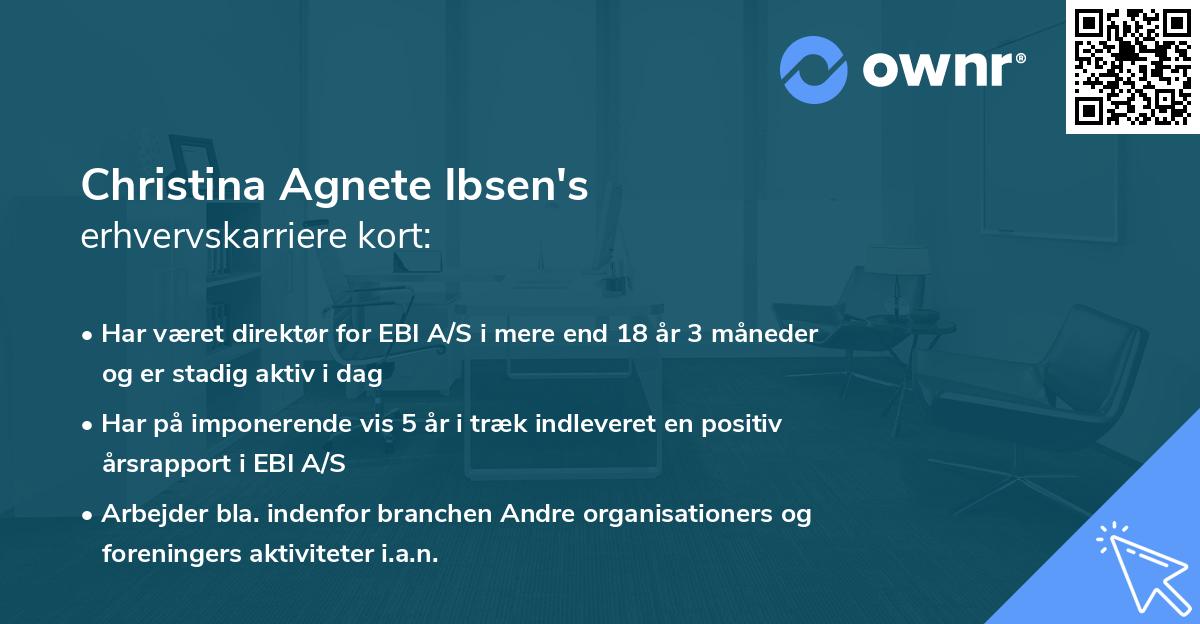 ownr®

Christina Agnete Ibsen's
erhvervskarriere kort:

• Har været direktør for EBI A/S i mere end 18 år 3 måneder og er stadig aktiv i dag
• Har på imponerende vis 5 år i træk indleveret en positiv årsrapport i EBI A/S
• Arbejder bla. indenfor branchen Andre organisationers og foreningers aktiviteter i.a.n.